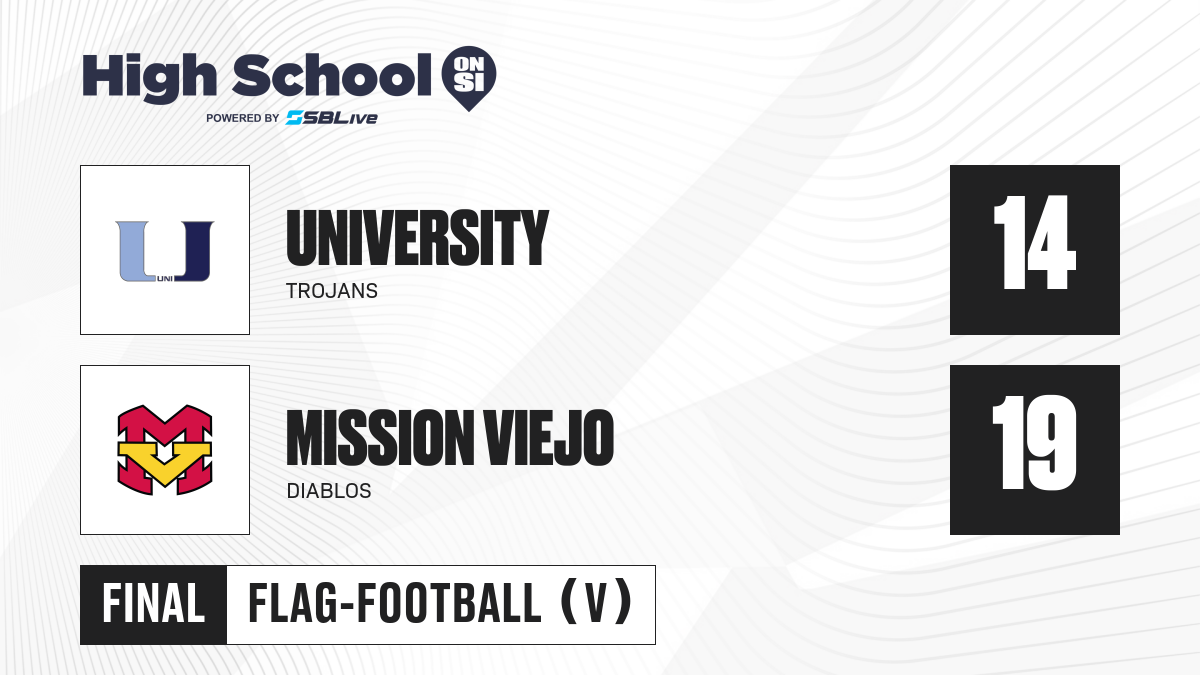 High School ON SI
POWERED BY SBLive

UNI

UNIVERSITY
TROJANS

14

MISSION VIEJO
DIABLOS

19

FINAL
FLAG-FOOTBALL (V)